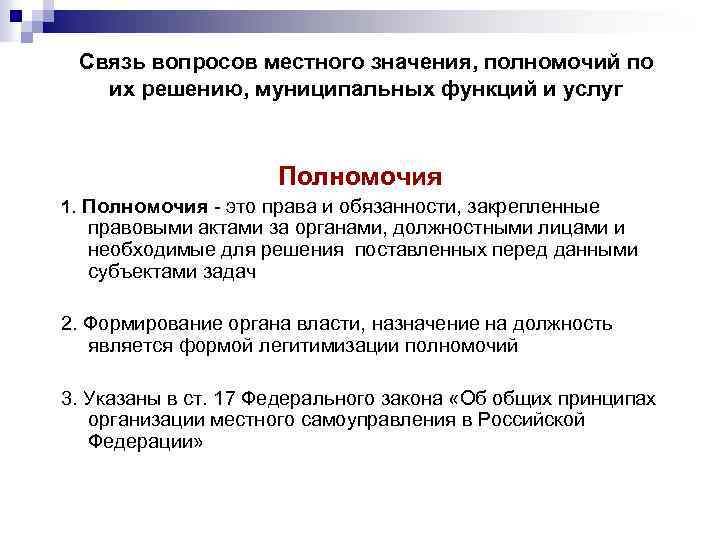 Связь вопросов местного значения, полномочий по их решению, муниципальных функций и услуг

Полномочия

1. Полномочия - это права и обязанности, закрепленные правовыми актами за органами, должностными лицами и необходимые для решения поставленных перед данными субъектами задач

2. Формирование органа власти, назначение на должность является формой легитимизации полномочий

3. Указаны в ст. 17 Федерального закона «Об общих принципах организации местного самоуправления в Российской Федерации»